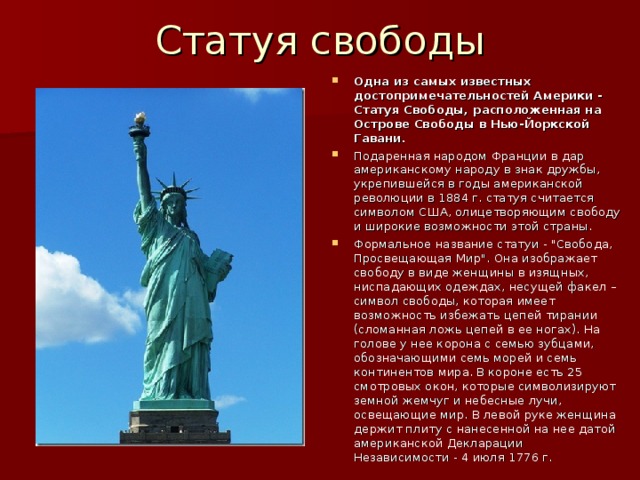 Статуя свободы

Одна из самых известных достопримечательностей Америки - Статуя Свободы, расположенная на Острове Свободы в Нью-Йоркской Гавани.

Подаренная народом Франции в дар американскому народу в знак дружбы, укрепившейся в годы американской революции в 1884 г. статуя считается символом США, олицетворяющим свободу и широкие возможности этой страны.

Формальное название статуи - "Свобода, Просвещающая Мир". Она изображает свободу в виде женщины в изящных, ниспадающих одеждах, несущей факел – символ свободы, которая имеет возможность избежать цепей тирании (сломанная ложь цепей в ее ногах). На голове у нее корона с семью зубцами, обозначающими семь морей и семь континентов мира. В короне есть 25 смотровых окон, которые символизируют земной жемчуг и небесные лучи, освещающие мир. В левой руке женщина держит плиту с нанесенной на нее датой американской Декларации Независимости - 4 июля 1776 г.